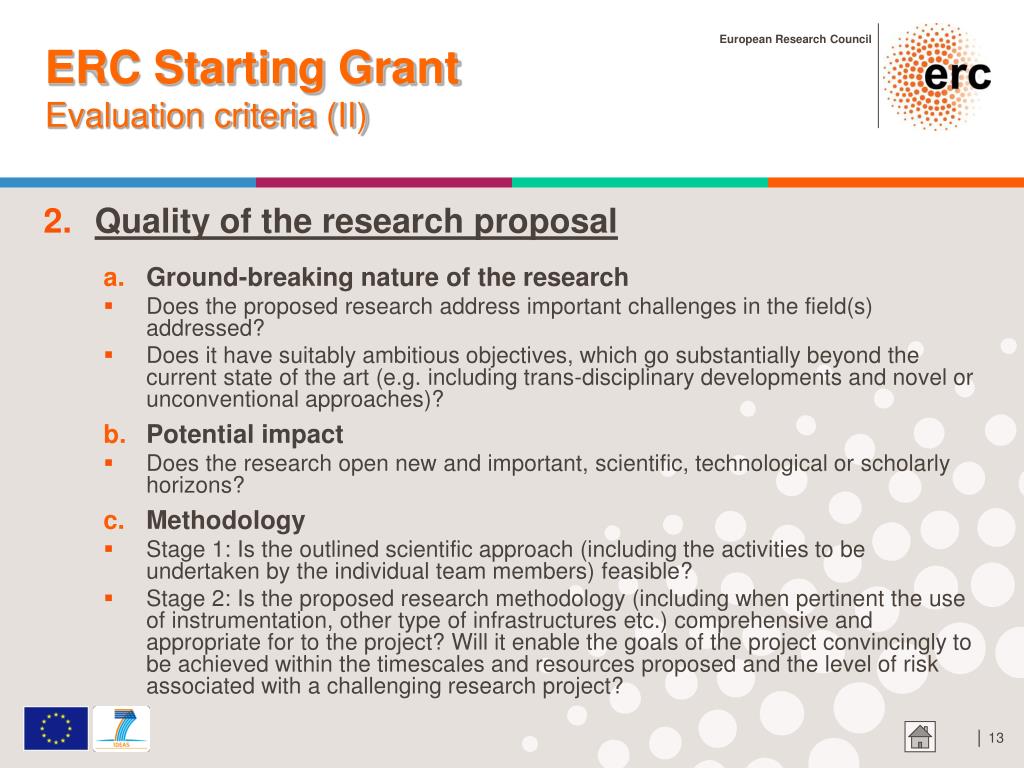 ERC Starting Grant
Evaluation criteria (II)

European Research Council

erc

2. Quality of the research proposal

a. Ground-breaking nature of the research
▪ Does the proposed research address important challenges in the field(s) addressed?
▪ Does it have suitably ambitious objectives, which go substantially beyond the current state of the art (e.g. including trans-disciplinary developments and novel or unconventional approaches)?

b. Potential impact
▪ Does the research open new and important, scientific, technological or scholarly horizons?

c. Methodology
▪ Stage 1: Is the outlined scientific approach (including the activities to be undertaken by the individual team members) feasible?
▪ Stage 2: Is the proposed research methodology (including when pertinent the use of instrumentation, other type of infrastructures etc.) comprehensive and appropriate for to the project? Will it enable the goals of the project convincingly to be achieved within the timescales and resources proposed and the level of risk associated with a challenging research project?

7
IDEAS

| 13